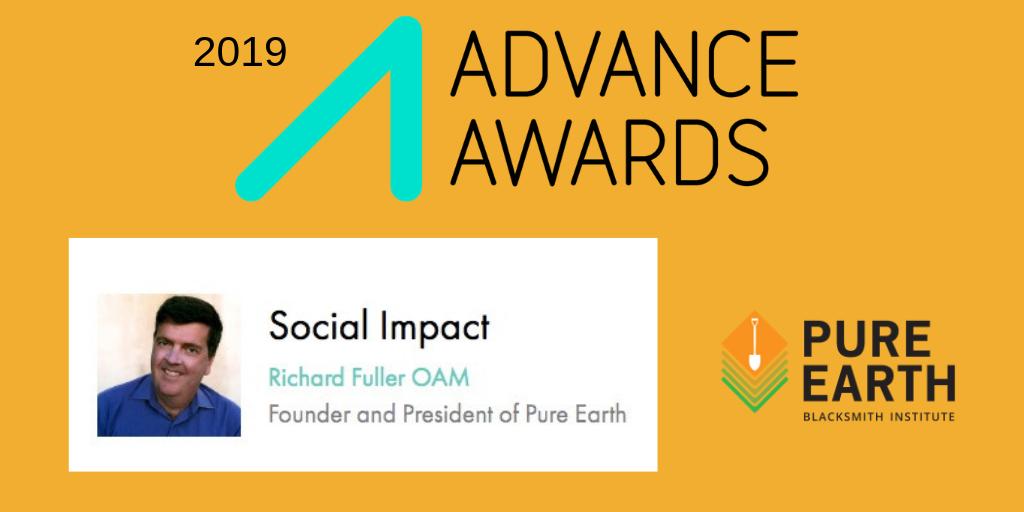 2019 ADVANCE AWARDS

Social Impact

Richard Fuller OAM

Founder and President of Pure Earth

PURE EARTH

BLACKSMITH INSTITUTE